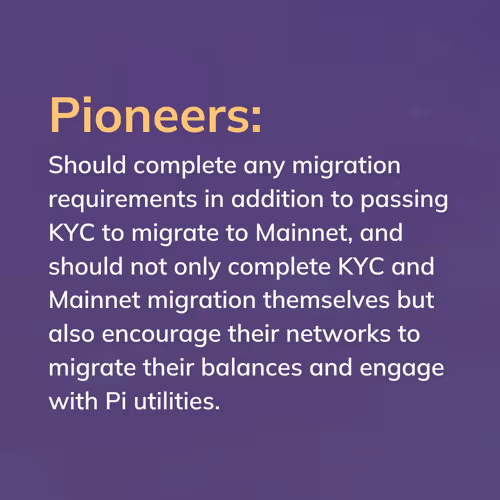 Pioneers:

Should complete any migration requirements in addition to passing KYC to migrate to Mainnet, and should not only complete KYC and Mainnet migration themselves but also encourage their networks to migrate their balances and engage with Pi utilities.